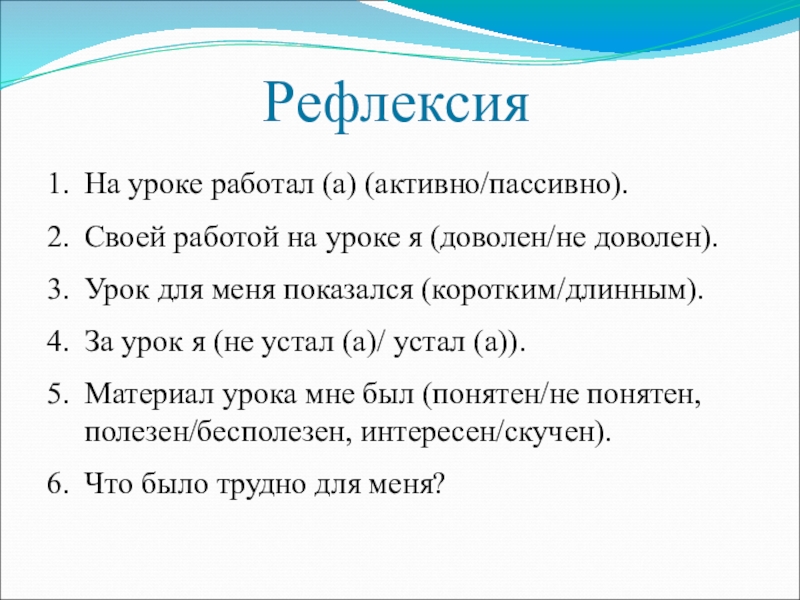 Рефлексия

1. На уроке работал (а) (активно/пассивно).
2. Своей работой на уроке я (доволен/не доволен).
3. Урок для меня показался (коротким/длинным).
4. За урок я (не устал (а)/ устал (а)).
5. Материал урока мне был (понятен/не понятен, полезен/бесполезен, интересен/скучен).
6. Что было трудно для меня?